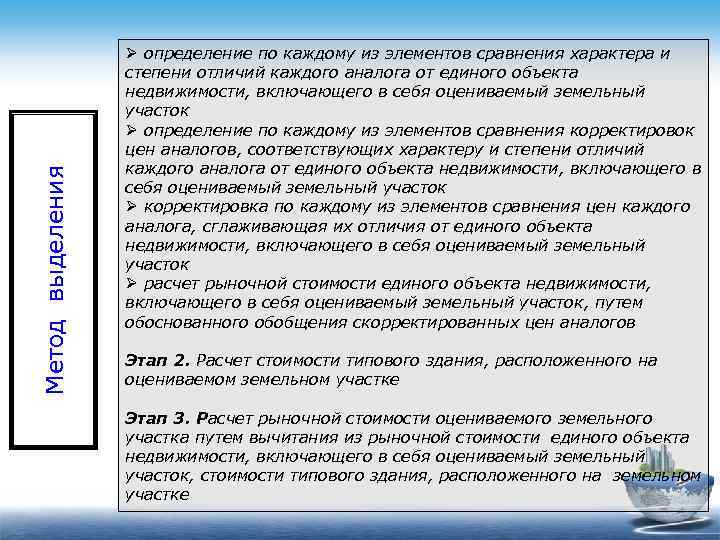 Метод выделения

➢ определение по каждому из элементов сравнения характера и степени отличий каждого аналога от единого объекта недвижимости, включающего в себя оцениваемый земельный участок
➢ определение по каждому из элементов сравнения корректировок цен аналогов, соответствующих характеру и степени отличий каждого аналога от единого объекта недвижимости, включающего в себя оцениваемый земельный участок
➢ корректировка по каждому из элементов сравнения цен каждого аналога, сглаживающая их отличия от единого объекта недвижимости, включающего в себя оцениваемый земельный участок
➢ расчет рыночной стоимости единого объекта недвижимости, включающего в себя оцениваемый земельный участок, путем обоснованного обобщения скорректированных цен аналогов

Этап 2. Расчет стоимости типового здания, расположенного на оцениваемом земельном участке

Этап 3. Расчет рыночной стоимости оцениваемого земельного участка путем вычитания из рыночной стоимости единого объекта недвижимости, включающего в себя оцениваемый земельный участок, стоимости типового здания, расположенного на земельном участке